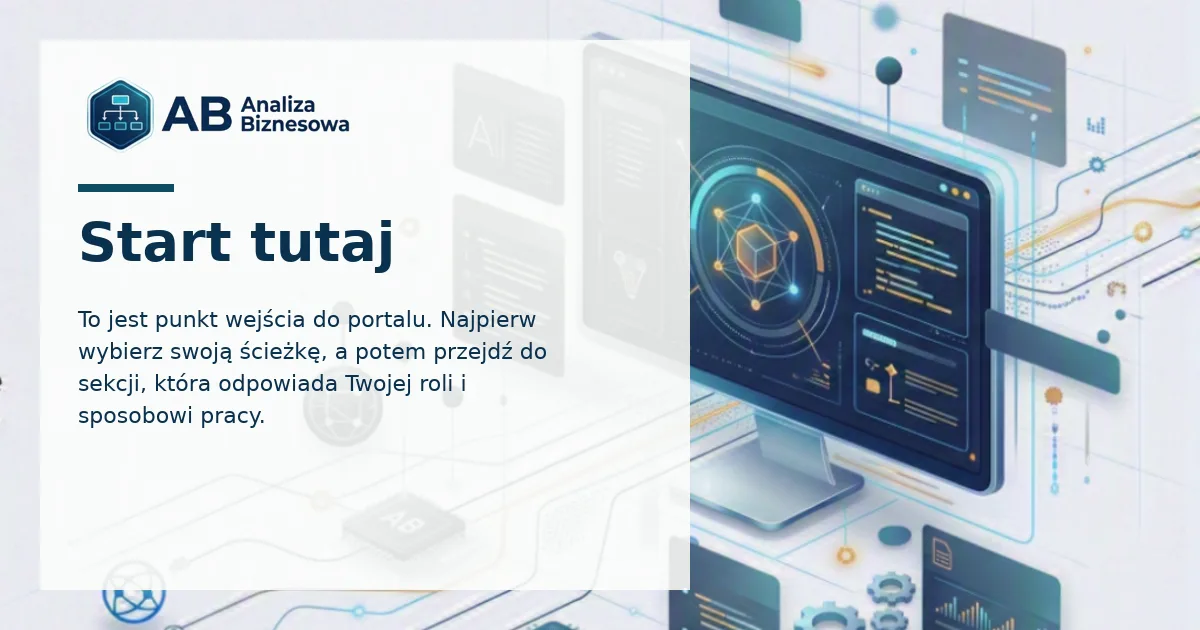 AB Analiza Biznesowa

Start tutaj

To jest punkt wejścia do portalu. Najpierw wybierz swoją ścieżkę, a potem przejdź do sekcji, która odpowiada Twojej roli i sposobowi pracy.